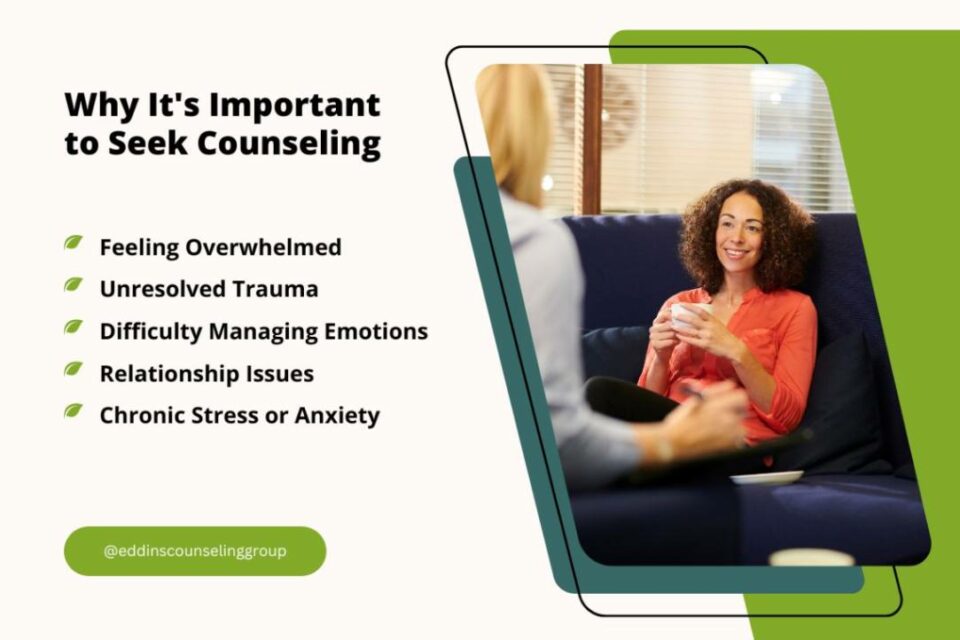 Why It's Important to Seek Counseling

Feeling Overwhelmed
Unresolved Trauma
Difficulty Managing Emotions
Relationship Issues
Chronic Stress or Anxiety

@eddinscounselinggroup